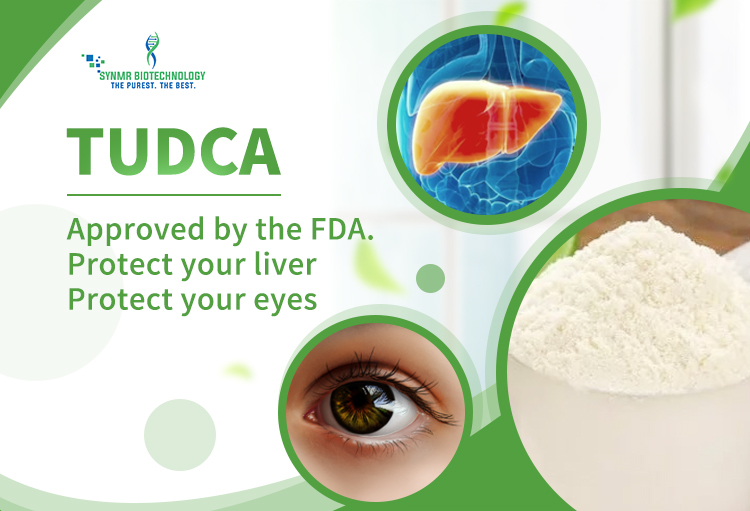 SYNMR BIOTECHNOLOGY
THE PUREST. THE BEST.

TUDCA

Approved by the FDA.
Protect your liver
Protect your eyes